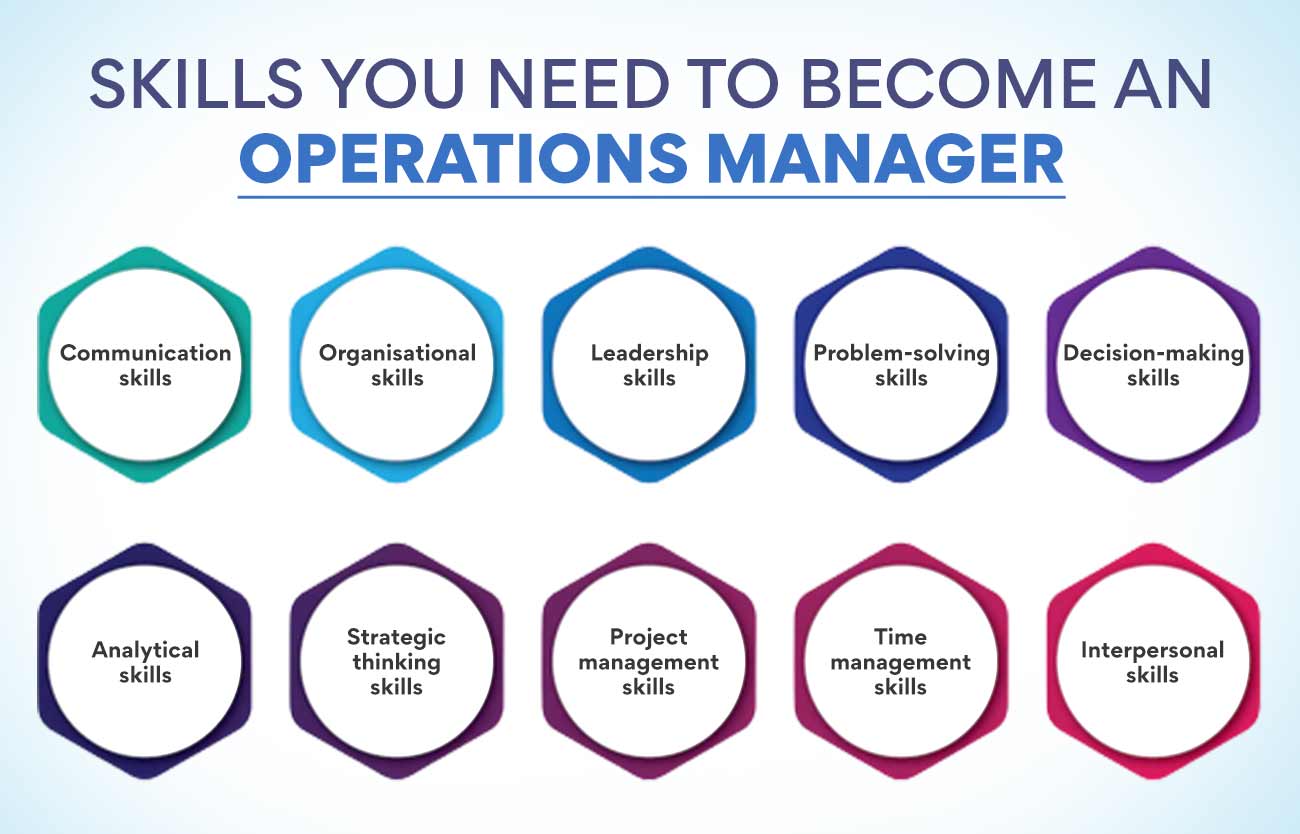 SKILLS YOU NEED TO BECOME AN
OPERATIONS MANAGER

Communication skills

Organisational skills

Leadership skills

Problem-solving skills

Decision-making skills

Analytical skills

Strategic thinking skills

Project management skills

Time management skills

Interpersonal skills